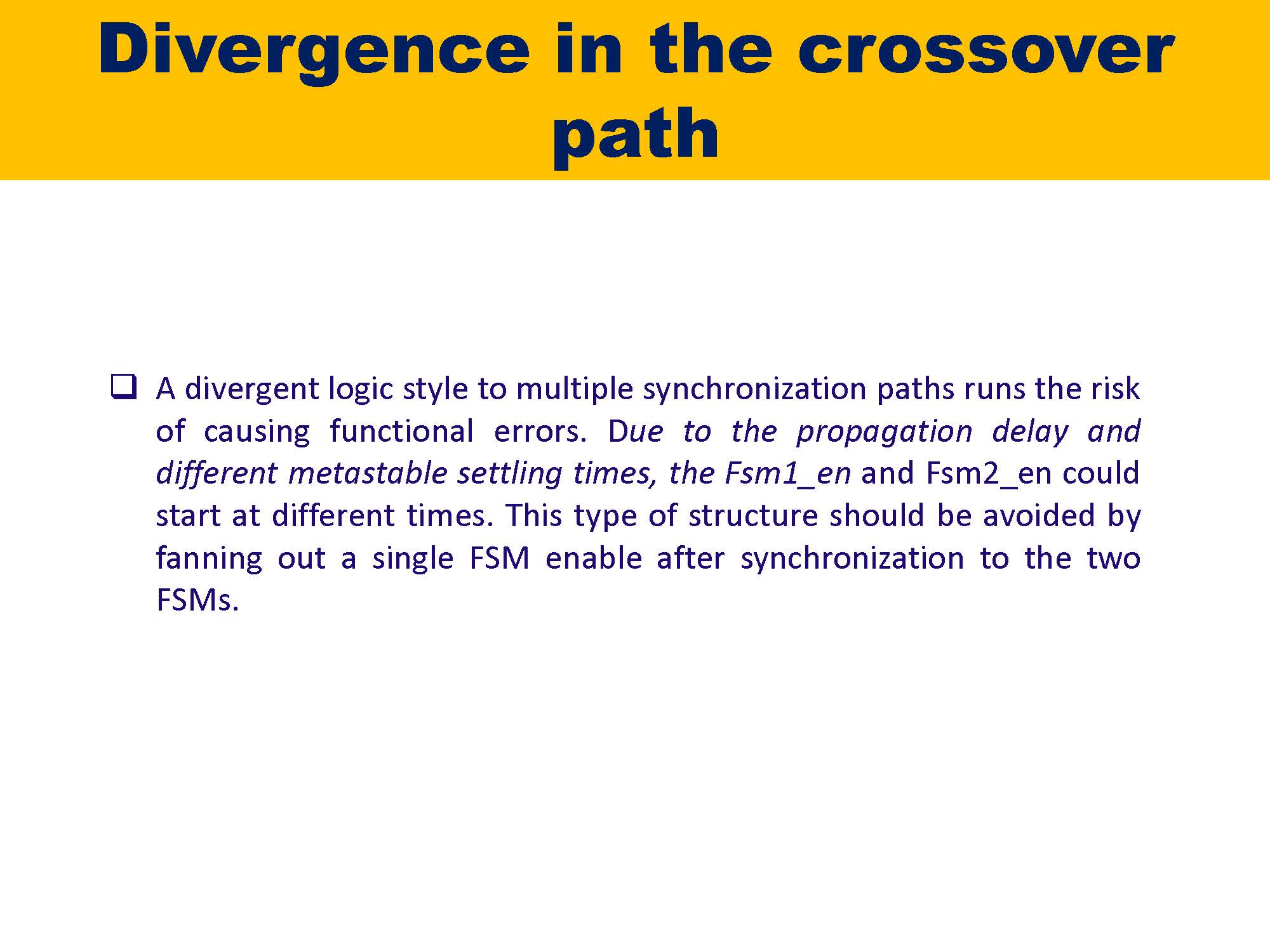 Divergence in the crossover path

❑ A divergent logic style to multiple synchronization paths runs the risk of causing functional errors. Due to the propagation delay and different metastable settling times, the Fsm1_en and Fsm2_en could start at different times. This type of structure should be avoided by fanning out a single FSM enable after synchronization to the two FSMs.